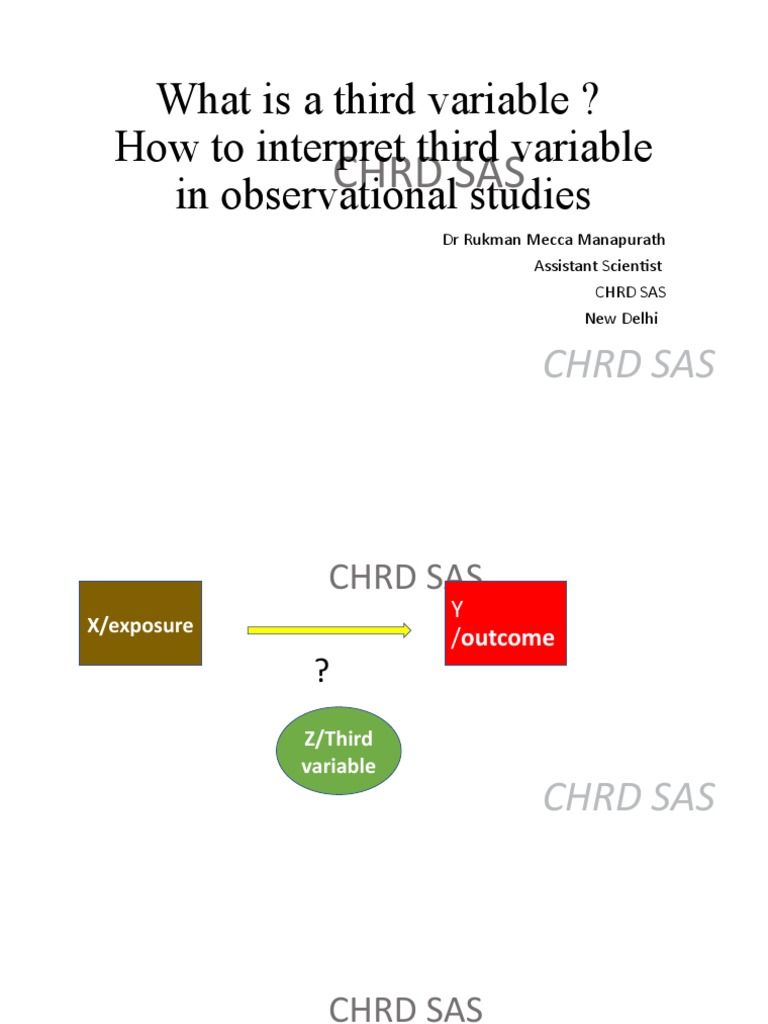 What is a third variable ?
How to interpret third variable in observational studies

CHRD SAS

Dr Rukman Mecca Manapurath
Assistant Scientist
CHRD SAS
New Delhi

CHRD SAS

CHRD SAS

X/exposure

Y
/outcome

?

Z/Third variable

CHRD SAS

CHRD SAS